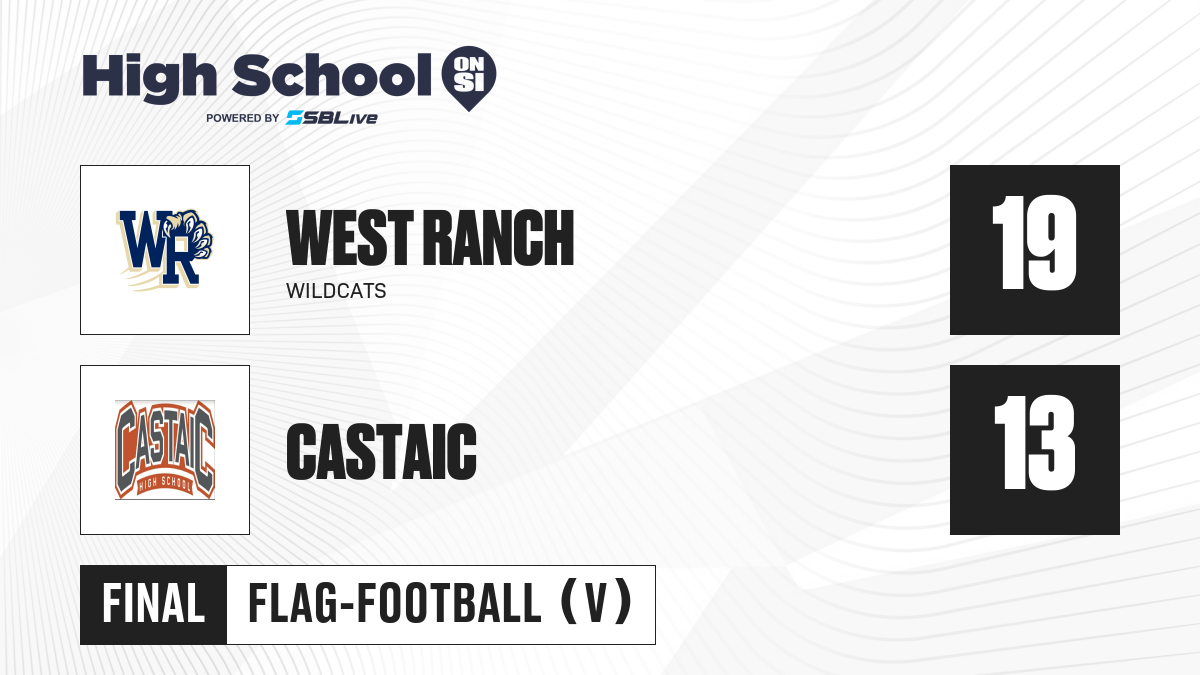 High School ON SI
POWERED BY SBLive

WR

WEST RANCH
WILDCATS

19

CASTAIC
HIGH SCHOOL

CASTAIC

13

FINAL
FLAG-FOOTBALL (V)